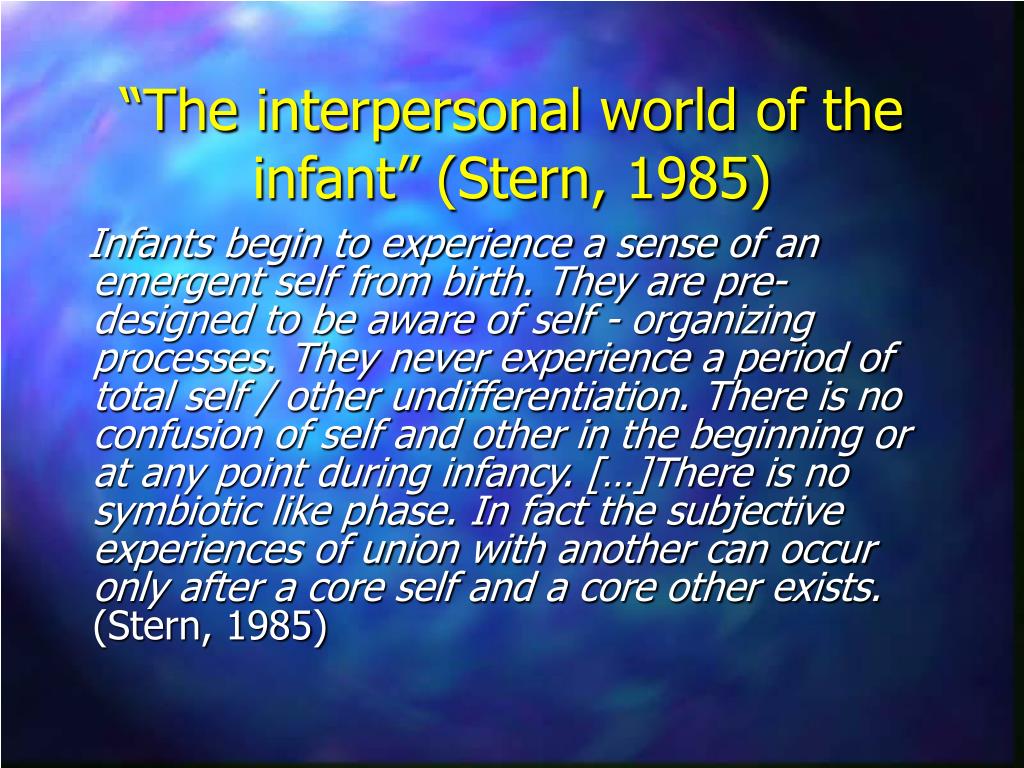 “The interpersonal world of the infant” (Stern, 1985)

Infants begin to experience a sense of an emergent self from birth. They are pre-designed to be aware of self - organizing processes. They never experience a period of total self / other undifferentiation. There is no confusion of self and other in the beginning or at any point during infancy. […]There is no symbiotic like phase. In fact the subjective experiences of union with another can occur only after a core self and a core other exists. (Stern, 1985)